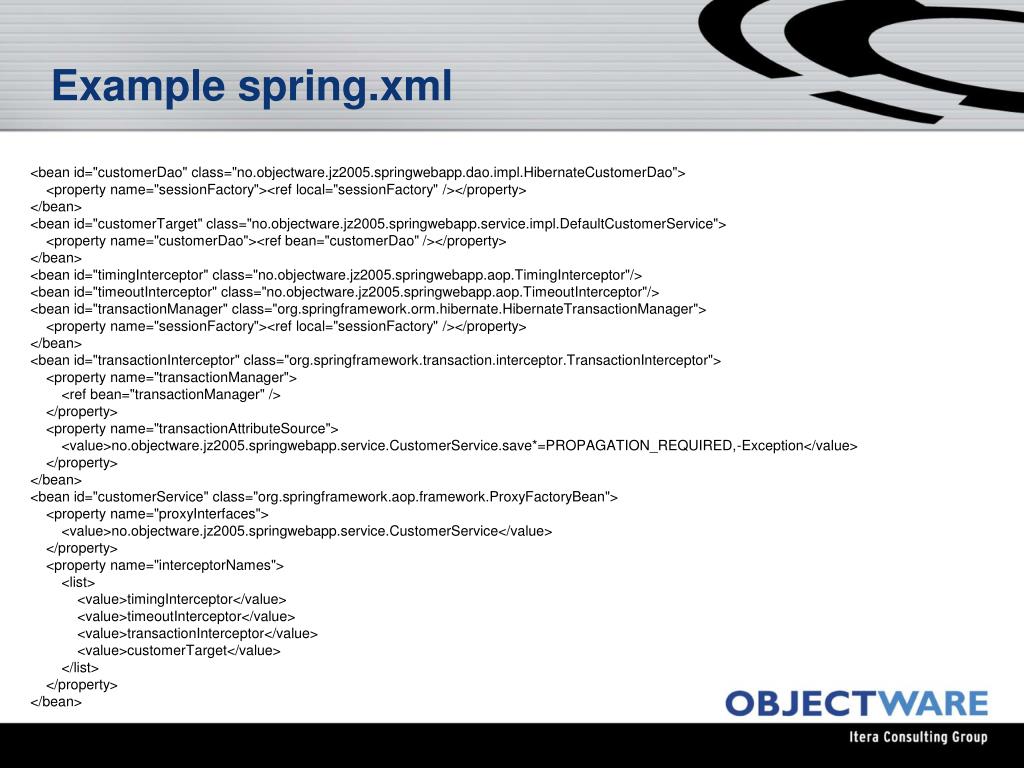 Example spring.xml

<bean id="customerDao" class="no.objectware.jz2005.springwebapp.dao.impl.HibernateCustomerDao">
<property name="sessionFactory"><ref local="sessionFactory" /></property>
</bean>
<bean id="customerTarget" class="no.objectware.jz2005.springwebapp.service.impl.DefaultCustomerService">
<property name="customerDao"><ref bean="customerDao" /></property>
</bean>
<bean id="timingInterceptor" class="no.objectware.jz2005.springwebapp.aop.TimingInterceptor"/>
<bean id="timeoutInterceptor" class="no.objectware.jz2005.springwebapp.aop.TimeoutInterceptor"/>
<bean id="transactionManager" class="org.springframework.orm.hibernate.HibernateTransactionManager">
<property name="sessionFactory"><ref local="sessionFactory" /></property>
</bean>
<bean id="transactionInterceptor" class="org.springframework.transaction.interceptor.TransactionInterceptor">
<property name="transactionManager">
<ref bean="transactionManager" />
</property>
<property name="transactionAttributeSource">
<value>no.objectware.jz2005.springwebapp.service.CustomerService.save*=PROPAGATION_REQUIRED,-Exception</value>
</property>
</bean>
<bean id="customerService" class="org.springframework.aop.framework.ProxyFactoryBean">
<property name="proxyInterfaces">
<value>no.objectware.jz2005.springwebapp.service.CustomerService</value>
</property>
<property name="interceptorNames">
<list>
<value>timingInterceptor</value>
<value>timeoutInterceptor</value>
<value>transactionInterceptor</value>
<value>customerTarget</value>
</list>
</property>
</bean>

OBJECTWARE
Itera Consulting Group